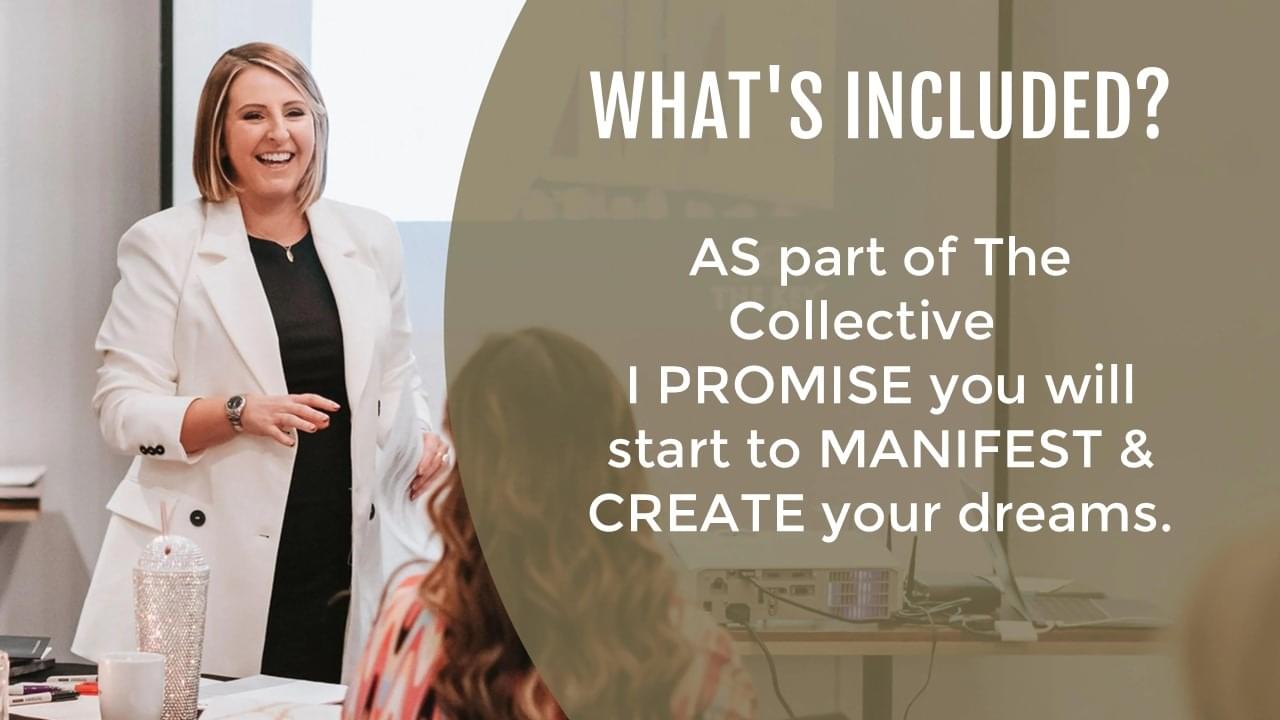 WHAT'S INCLUDED?

AS part of The Collective I PROMISE you will start to MANIFEST & CREATE your dreams.